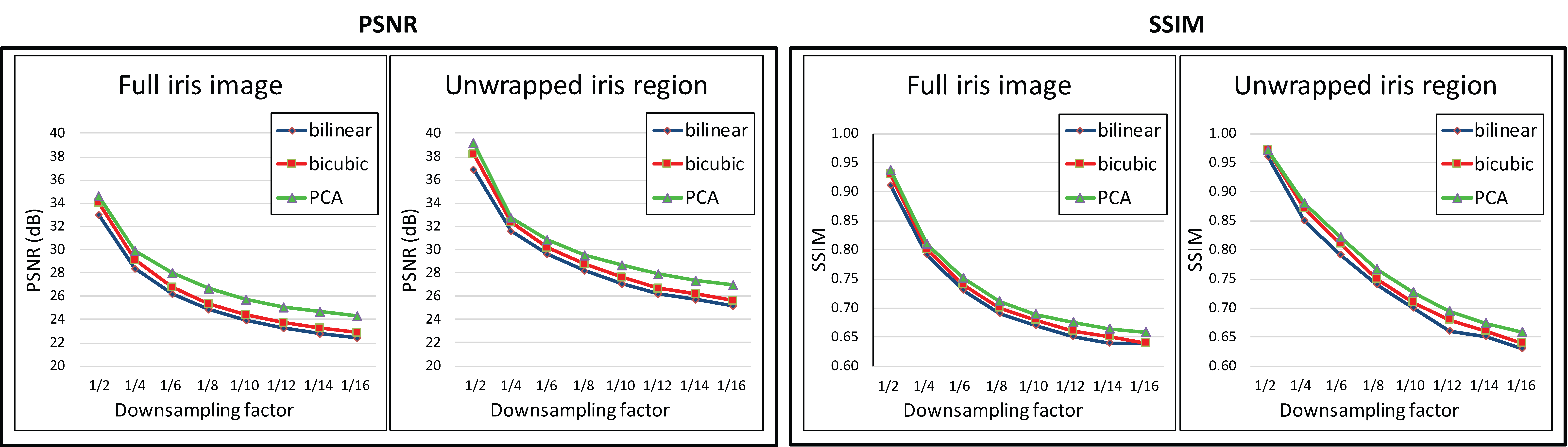 PSNR

Full iris image

bilinear
bicubic
PCA

PSNR (dB)

40
38
36
34
32
30
28
26
24
22
20

1/2 1/4 1/6 1/8 1/10 1/12 1/14 1/16

Downsampling factor

Unwrapped iris region

bilinear
bicubic
PCA

PSNR (dB)

40
38
36
34
32
30
28
26
24
22
20

1/2 1/4 1/6 1/8 1/10 1/12 1/14 1/16

Downsampling factor

SSIM

Full iris image

bilinear
bicubic
PCA

SSIM

1.00
0.95
0.90
0.85
0.80
0.75
0.70
0.65
0.60

1/2 1/4 1/6 1/8 1/10 1/12 1/14 1/16

Downsampling factor

Unwrapped iris region

bilinear
bicubic
PCA

SSIM

1.00
0.95
0.90
0.85
0.80
0.75
0.70
0.65
0.60

1/2 1/4 1/6 1/8 1/10 1/12 1/14 1/16

Downsampling factor